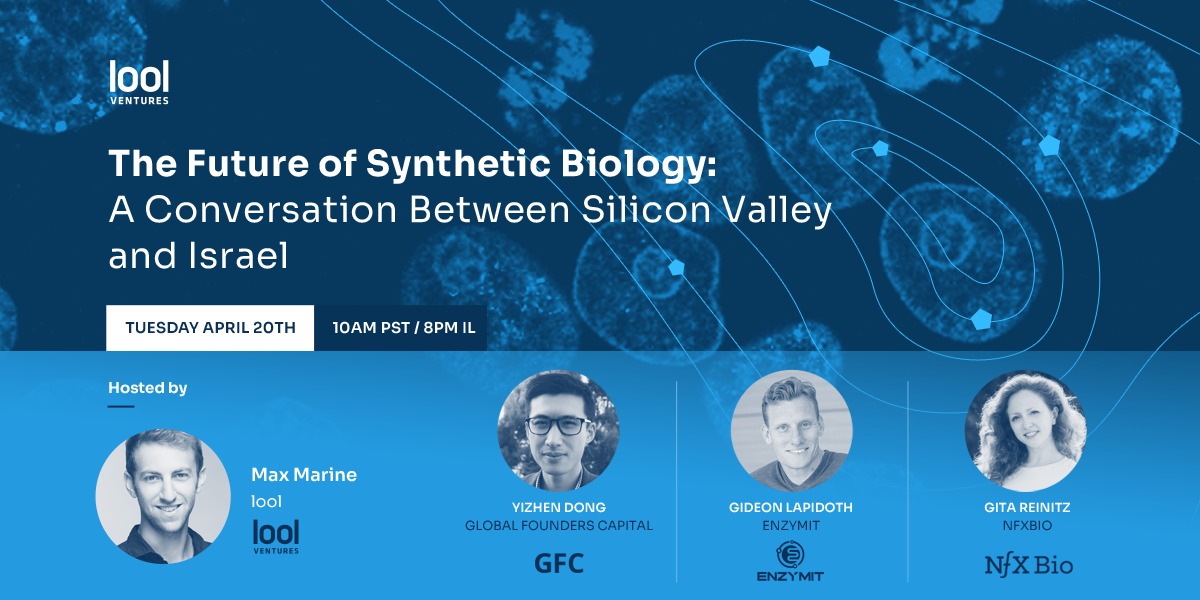 lool VENTURES

The Future of Synthetic Biology:
A Conversation Between Silicon Valley and Israel

TUESDAY APRIL 20TH

10AM PST / 8PM IL

Hosted by

Max Marine
lool
lool VENTURES

YIZHEN DONG
GLOBAL FOUNDERS CAPITAL
GFC

GIDEON LAPIDOTH
ENZYMIT
ENZYMIT

GITA REINITZ
NFXBIO
NfX Bio